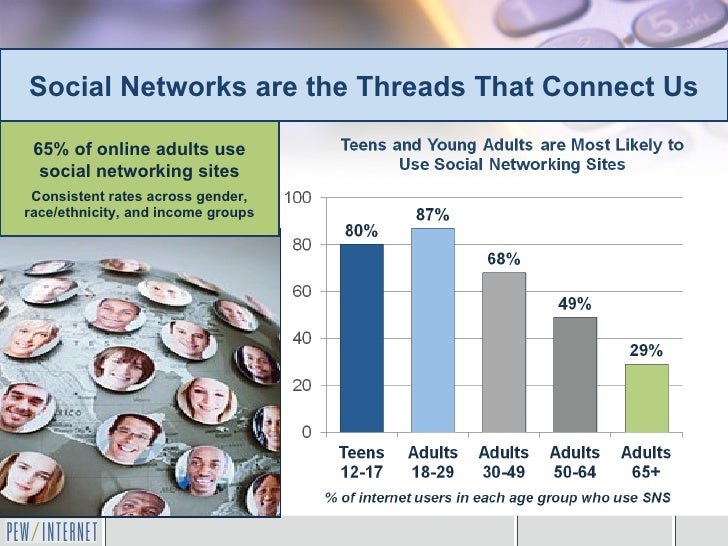 Social Networks are the Threads That Connect Us

65% of online adults use social networking sites

Consistent rates across gender, race/ethnicity, and income groups

Teens and Young Adults are Most Likely to Use Social Networking Sites

100
80
60
40
20
0

80%
87%
68%
49%
29%

Teens 12-17
Adults 18-29
Adults 30-49
Adults 50-64
Adults 65+

% of internet users in each age group who use SNS

PEW/INTERNET